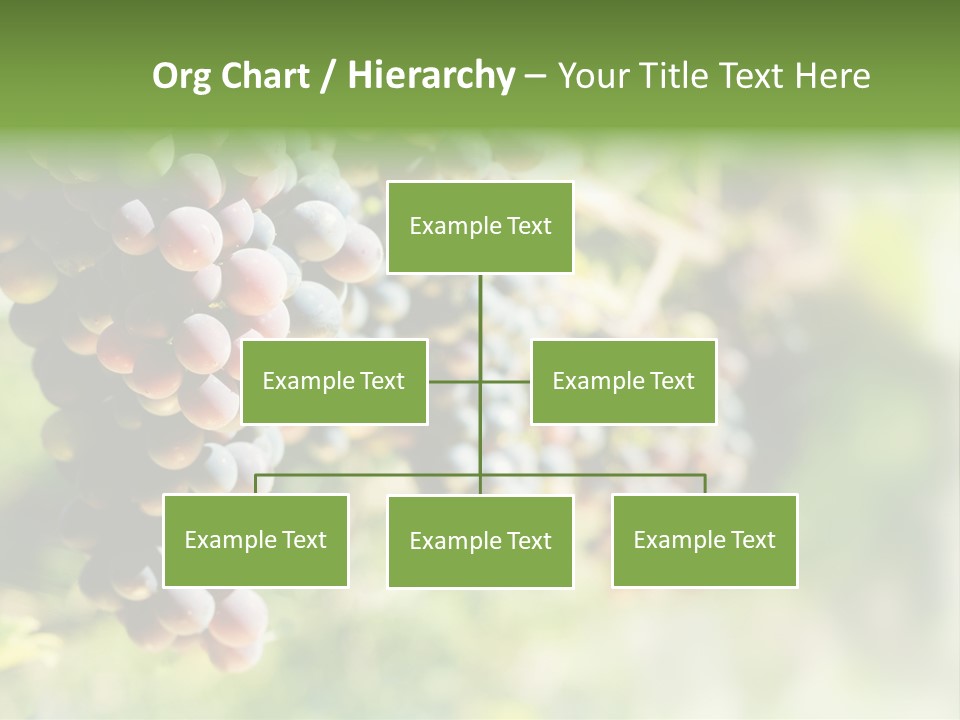 Org Chart / Hierarchy – Your Title Text Here

Example Text

Example Text

Example Text

Example Text

Example Text

Example Text